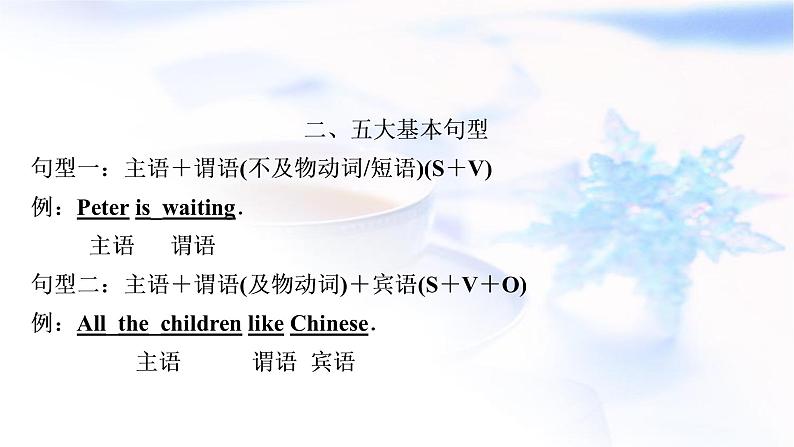 二、五大基本句型

句型一：主语＋谓语(不及物动词/短语)(S＋V)

例：Peter is waiting.

主语　谓语

句型二：主语＋谓语(及物动词)＋宾语(S＋V＋O)

例：All the children like Chinese.

主语　谓语　宾语